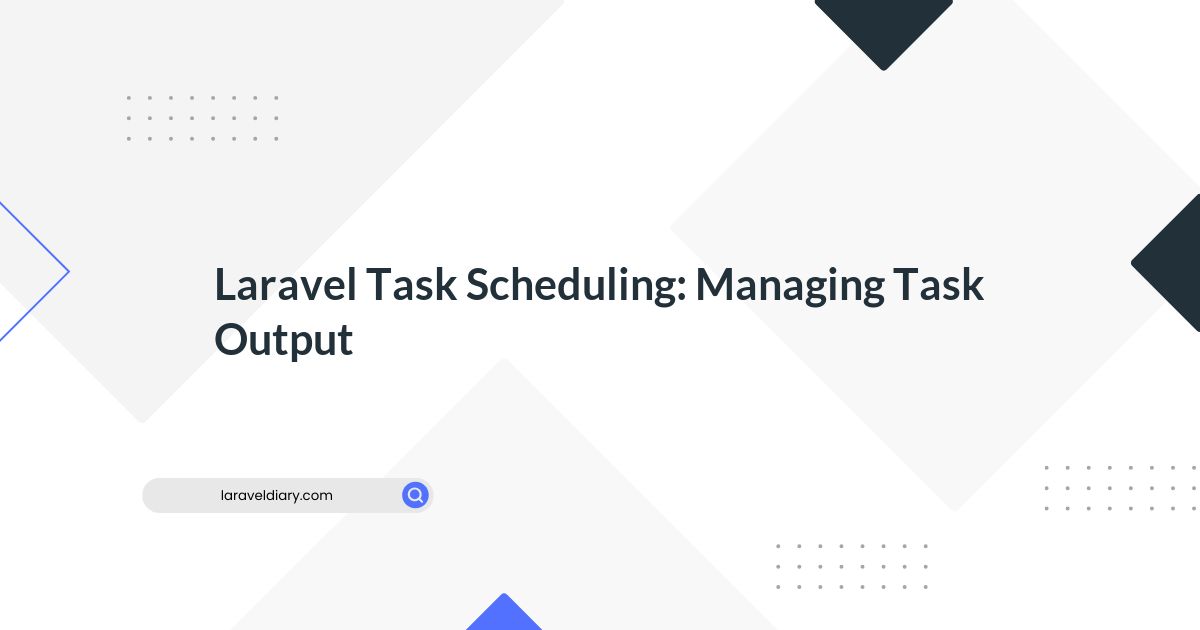 Laravel Task Scheduling: Managing Task Output

laraveldiary.com